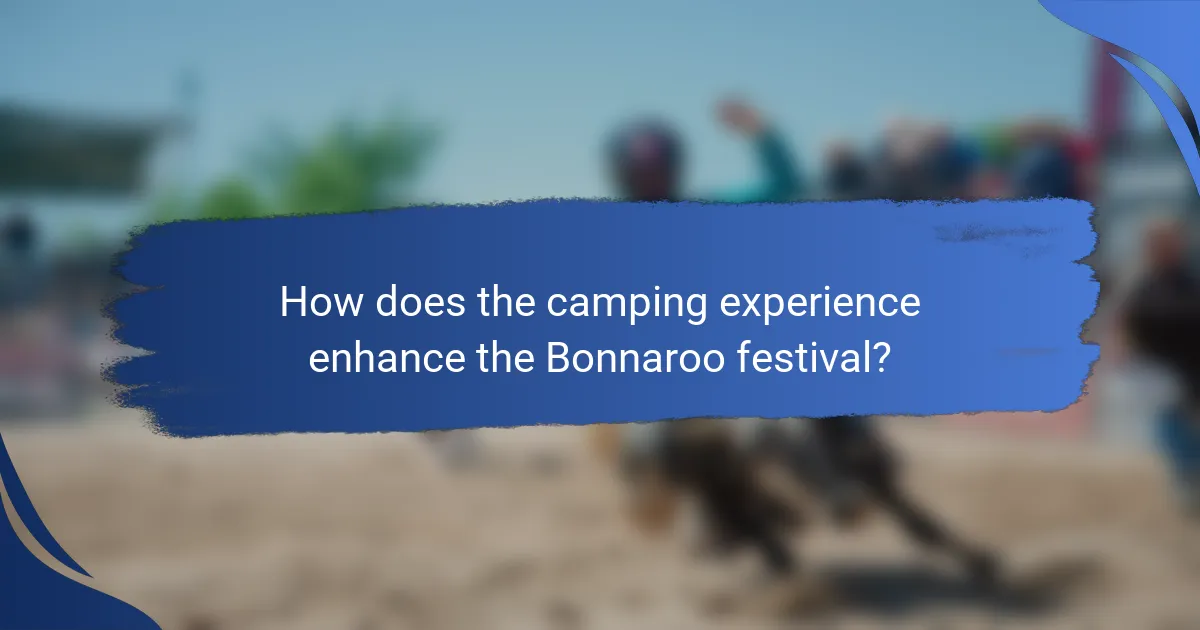 How does the camping experience enhance the Bonnaroo festival?